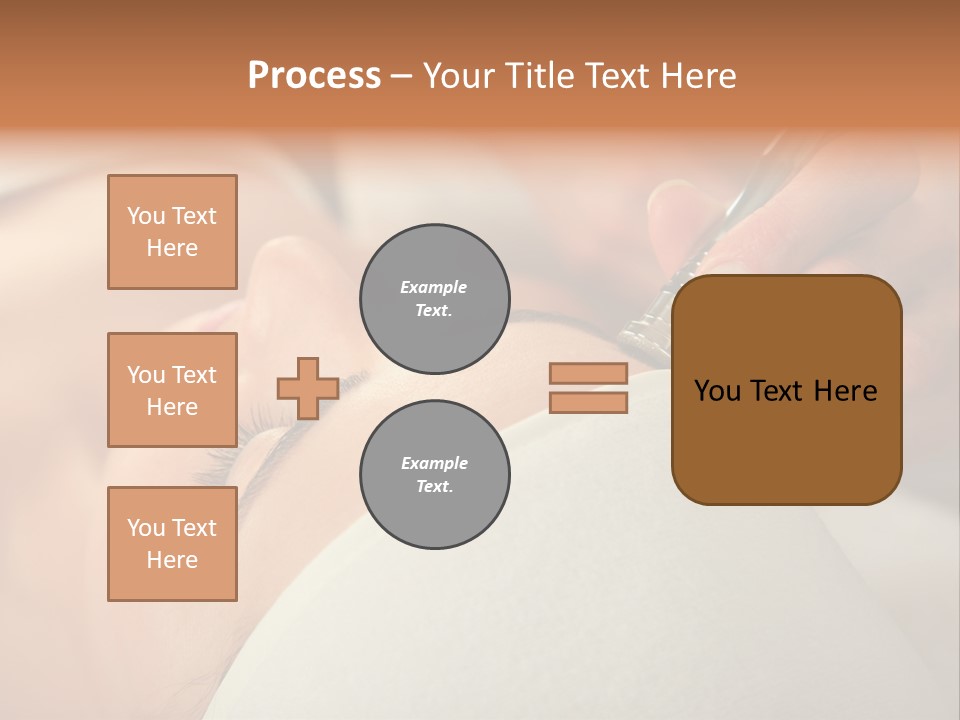 Process – Your Title Text Here

You Text Here

You Text Here

You Text Here

Example Text.

Example Text.

You Text Here